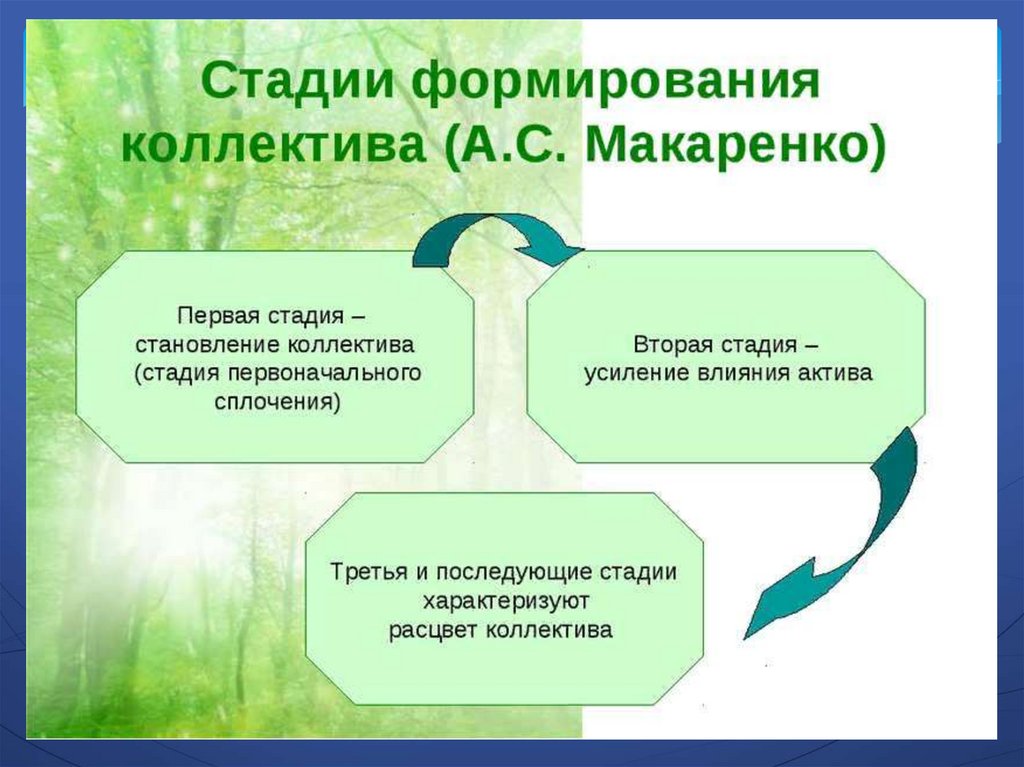 Стадии формирования коллектива (А.С. Макаренко)

Первая стадия – становление коллектива (стадия первоначального сплочения)

Вторая стадия – усиление влияния актива

Третья и последующие стадии характеризуют расцвет коллектива